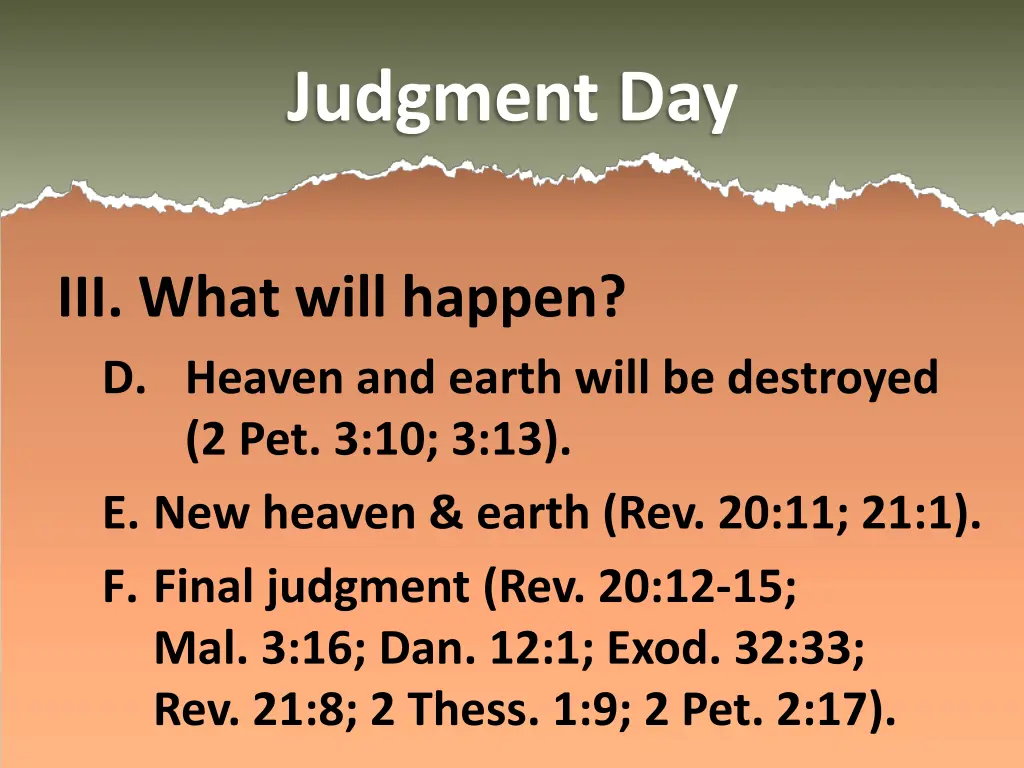 Judgment Day

III. What will happen?

D. Heaven and earth will be destroyed (2 Pet. 3:10; 3:13).

E. New heaven & earth (Rev. 20:11; 21:1).

F. Final judgment (Rev. 20:12-15; Mal. 3:16; Dan. 12:1; Exod. 32:33; Rev. 21:8; 2 Thess. 1:9; 2 Pet. 2:17).